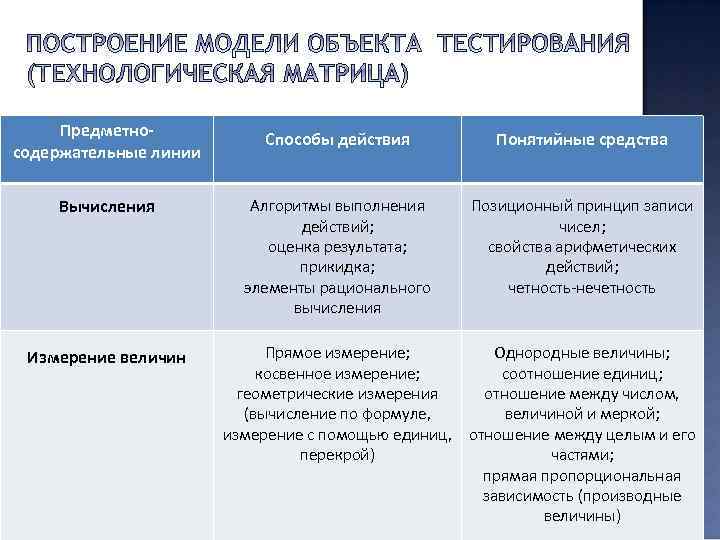 ПОСТРОЕНИЕ МОДЕЛИ ОБЪЕКТА ТЕСТИРОВАНИЯ (ТЕХНОЛОГИЧЕСКАЯ МАТРИЦА)

| Предметно-содержательные линии | Способы действия | Понятийные средства |
|---|---|---|
| Вычисления | Алгоритмы выполнения действий; оценка результата; прикидка; элементы рационального вычисления | Позиционный принцип записи чисел; свойства арифметических действий; четность-нечетность |
| Измерение величин | Прямое измерение; косвенное измерение; геометрические измерения (вычисление по формуле, измерение с помощью единиц, перекрой) | Однородные величины; соотношение единиц; отношение между числом, величиной и меркой; отношение между целым и его частями; прямая пропорциональная зависимость (производные величины) |